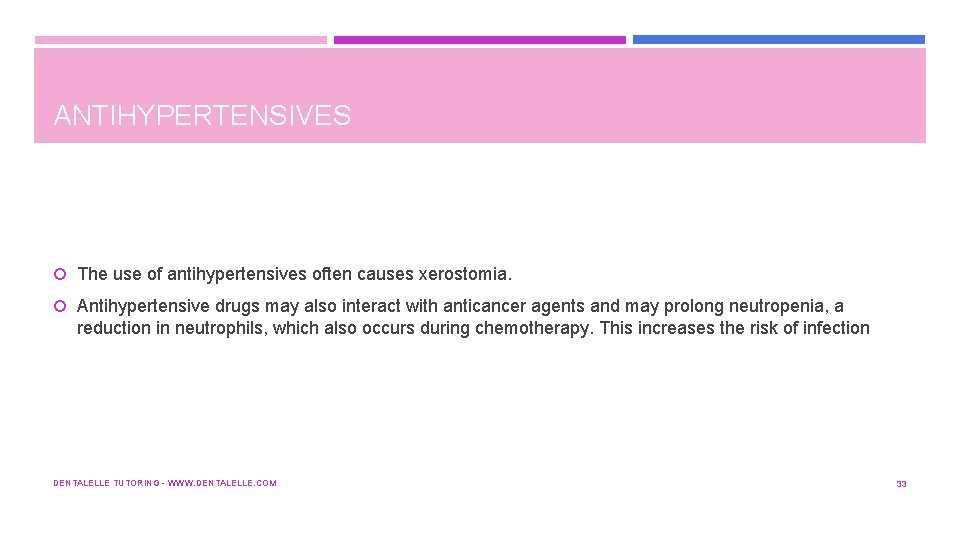 ANTIHYPERTENSIVES

The use of antihypertensives often causes xerostomia.

Antihypertensive drugs may also interact with anticancer agents and may prolong neutropenia, a reduction in neutrophils, which also occurs during chemotherapy. This increases the risk of infection

DENTALELLE TUTORING - WWW.DENTALELLE.COM

33